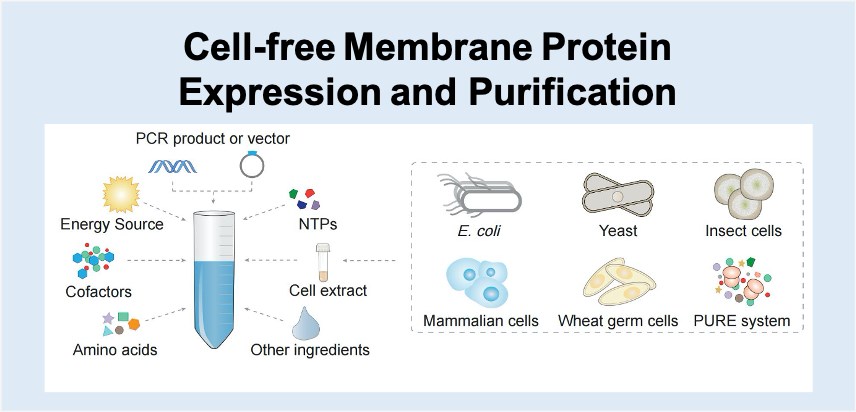 Cell-free Membrane Protein Expression and Purification

PCR product or vector

Energy Source

NTPs

Cofactors

Cell extract

Amino acids

Other ingredients

E. coli

Yeast

Insect cells

Mammalian cells

Wheat germ cells

PURE system